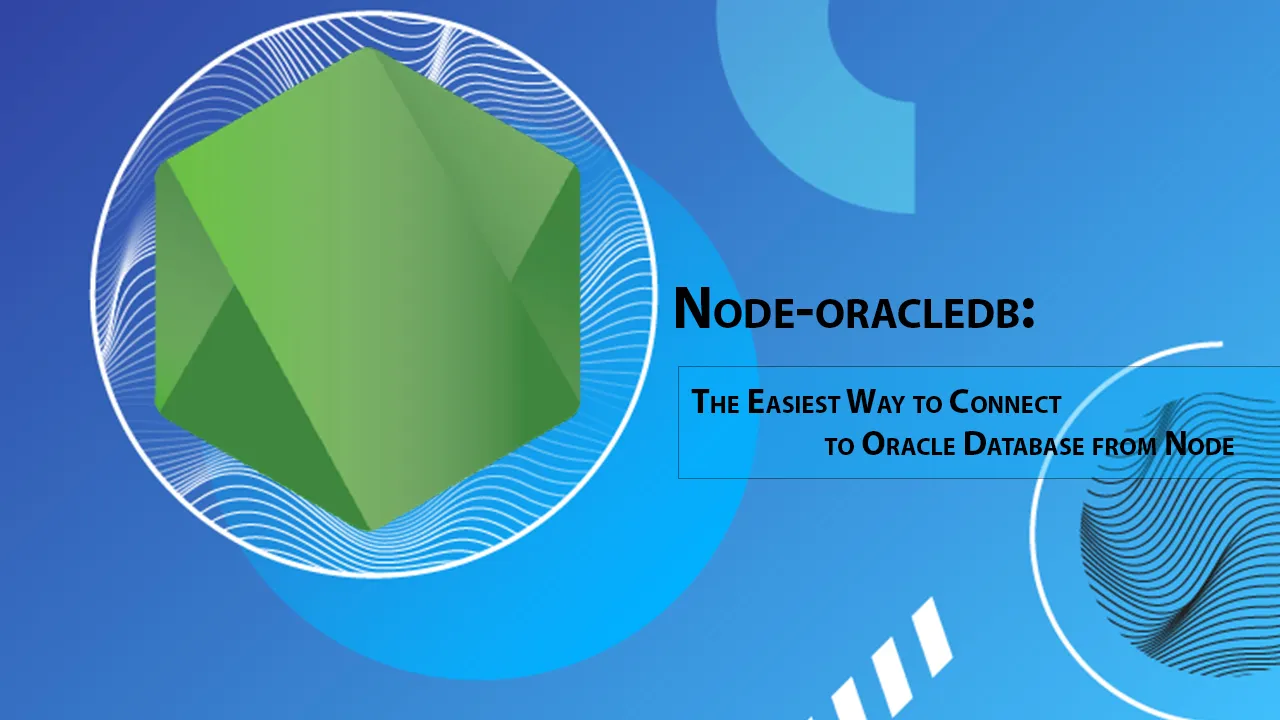 Node-oracledb:

The Easiest Way to Connect to Oracle Database from Node